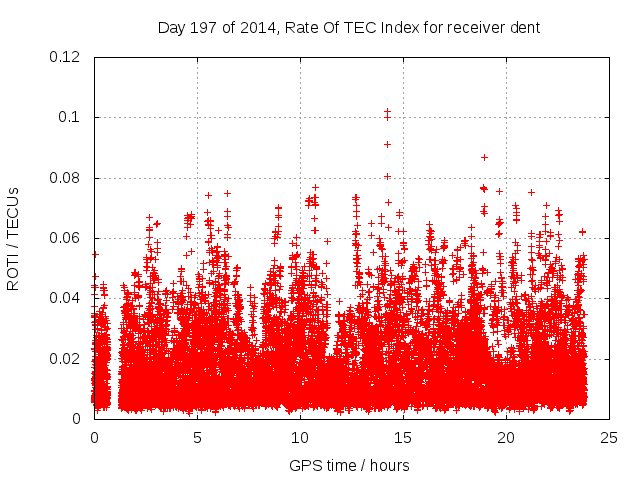 Day 197 of 2014, Rate Of TEC Index for receiver dent

ROTI / TECUs

0.12
0.1
0.08
0.06
0.04
0.02
0

0
5
10
15
20
25

GPS time / hours